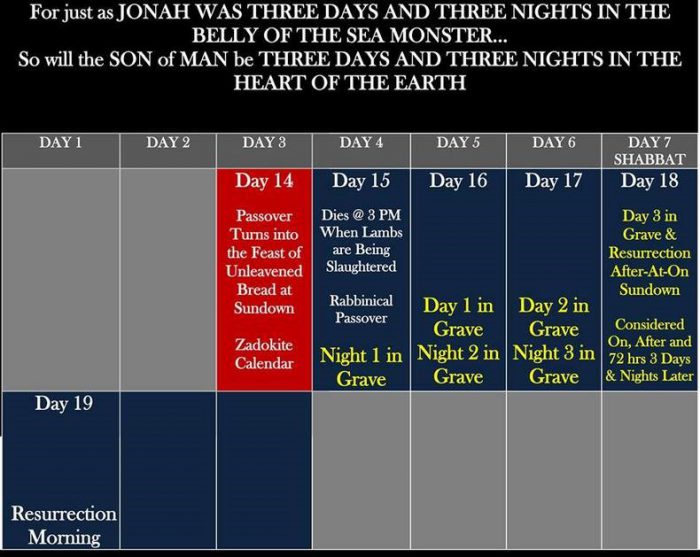 For just as JONAH WAS THREE DAYS AND THREE NIGHTS IN THE BELLY OF THE SEA MONSTER...
So will the SON of MAN be THREE DAYS AND THREE NIGHTS IN THE HEART OF THE EARTH

| DAY 1 | DAY 2 | DAY 3 | DAY 4 | DAY 5 | DAY 6 | DAY 7 SHABBAT |
|---|---|---|---|---|---|---|
| | | Day 14 Passover Turns into the Feast of Unleavened Bread at Sundown Zadokite Calendar | Day 15 Dies @ 3 PM When Lambs are Being Slaughtered Rabbinical Passover Night 1 in Grave | Day 16 Day 1 in Grave Night 2 in Grave | Day 17 Day 2 in Grave Night 3 in Grave | Day 18 Day 3 in Grave & Resurrection After-At-On Sundown Considered On, After and 72 hrs 3 Days & Nights Later |
| Day 19 Resurrection Morning | | | | | | |